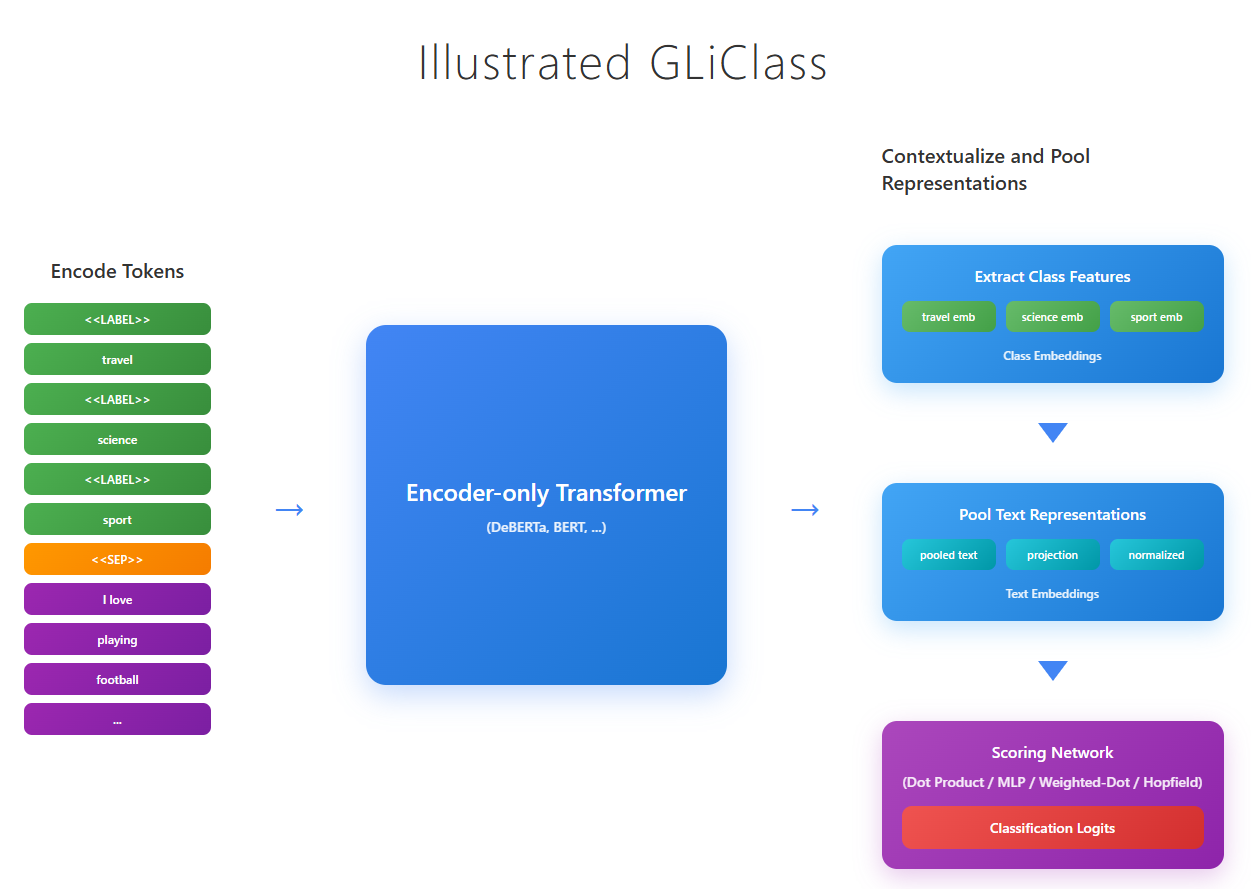 Illustrated GLiClass

Encode Tokens

<<LABEL>>

travel

<<LABEL>>

science

<<LABEL>>

sport

<<SEP>>

I love

playing

football

...

→

Encoder-only Transformer

(DeBERTa, BERT, ...)

→

Contextualize and Pool Representations

Extract Class Features

travel emb

science emb

sport emb

Class Embeddings

Pool Text Representations

pooled text

projection

normalized

Text Embeddings

Scoring Network

(Dot Product / MLP / Weighted-Dot / Hopfield)

Classification Logits